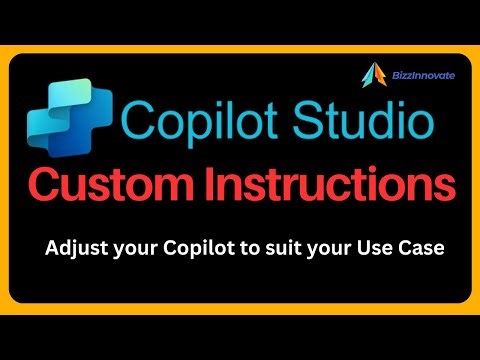 BizzInnovate

Copilot Studio

Custom Instructions

Adjust your Copilot to suit your Use Case